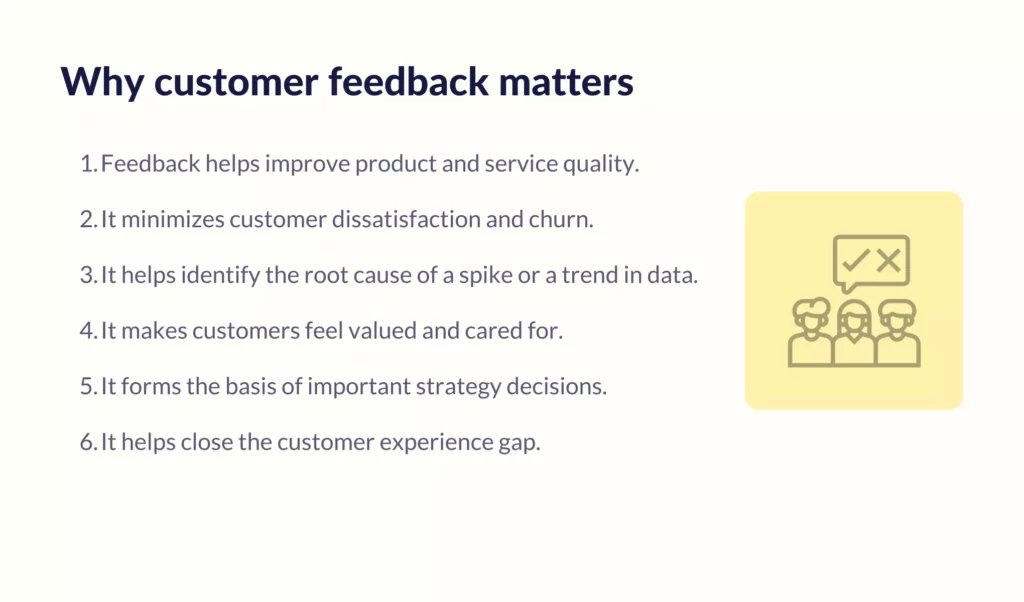 Why customer feedback matters

1. Feedback helps improve product and service quality.

2. It minimizes customer dissatisfaction and churn.

3. It helps identify the root cause of a spike or a trend in data.

4. It makes customers feel valued and cared for.

5. It forms the basis of important strategy decisions.

6. It helps close the customer experience gap.